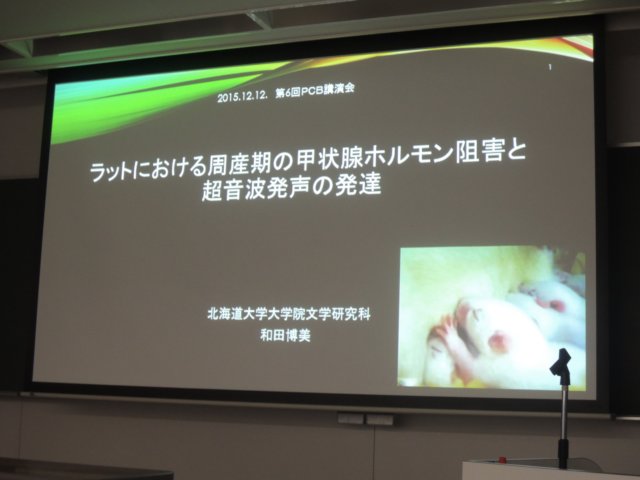 1

2015.12.12. 第6回PCB講演会

ラットにおける周産期の甲状腺ホルモン阻害と超音波発声の発達

北海道大学大学院文学研究科
和田博美